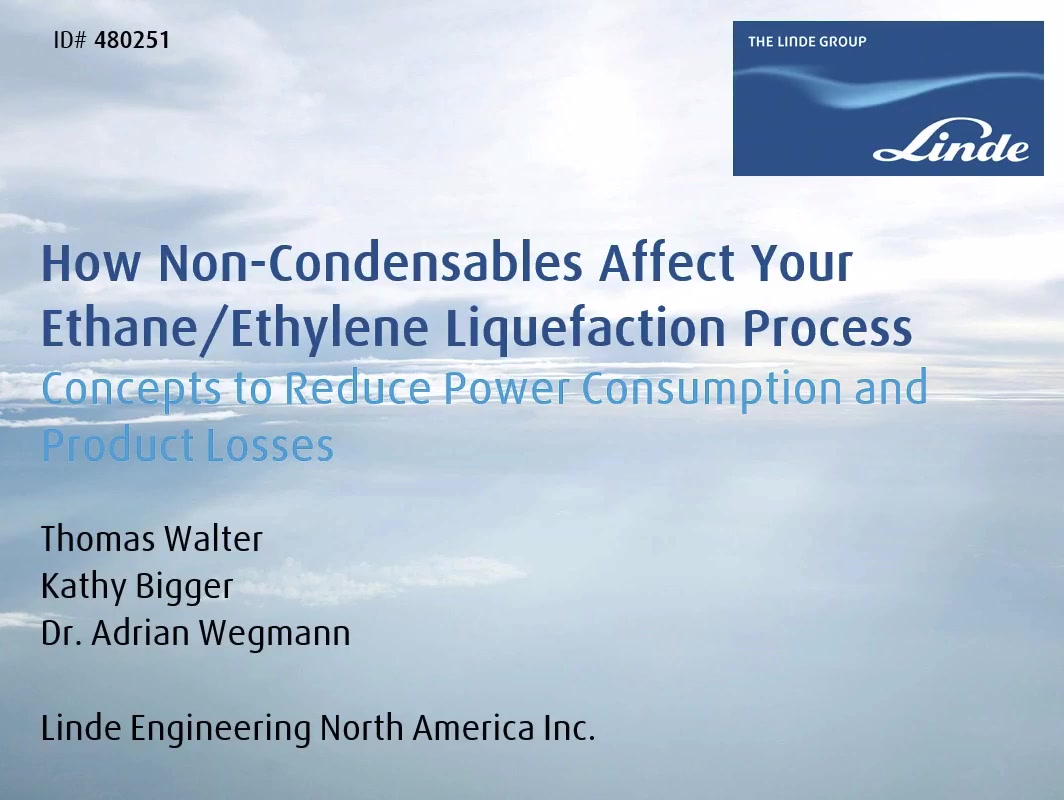 ID# 480251

THE LINDE GROUP

Linde

How Non-Condensables Affect Your Ethane/Ethylene Liquefaction Process
Concepts to Reduce Power Consumption and Product Losses

Thomas Walter
Kathy Bigger
Dr. Adrian Wegmann

Linde Engineering North America Inc.